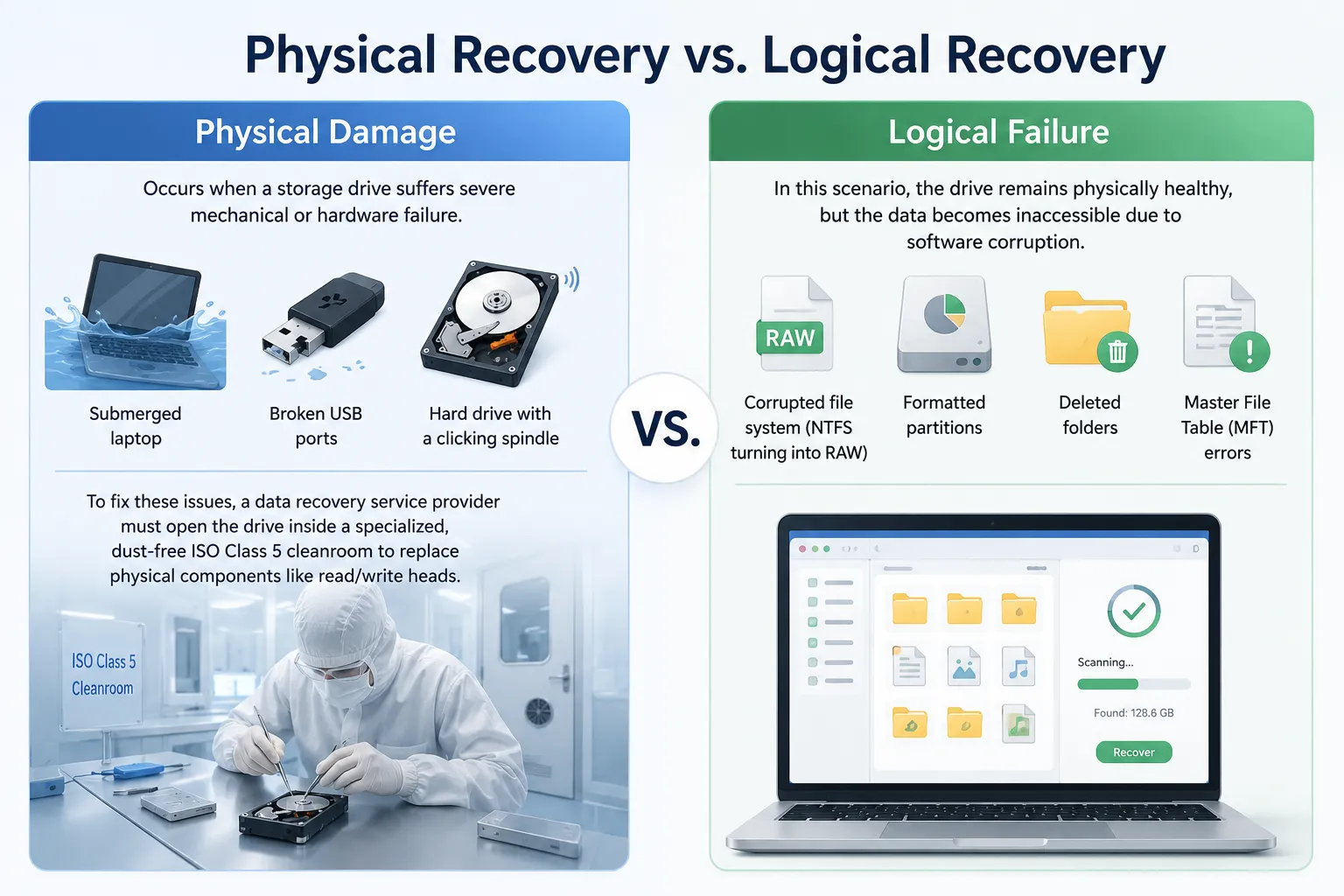 Physical Recovery vs. Logical Recovery

Physical Damage

Occurs when a storage drive suffers severe mechanical or hardware failure.

Submerged laptop

Broken USB ports

Hard drive with a clicking spindle

To fix these issues, a data recovery service provider must open the drive inside a specialized, dust-free ISO Class 5 cleanroom to replace physical components like read/write heads.

ISO Class 5 Cleanroom

VS.

Logical Failure

In this scenario, the drive remains physically healthy, but the data becomes inaccessible due to software corruption.

RAW

Corrupted file system (NTFS turning into RAW)

Formatted partitions

Deleted folders

Master File Table (MFT) errors

Scanning...

Found: 128.6 GB

Recover